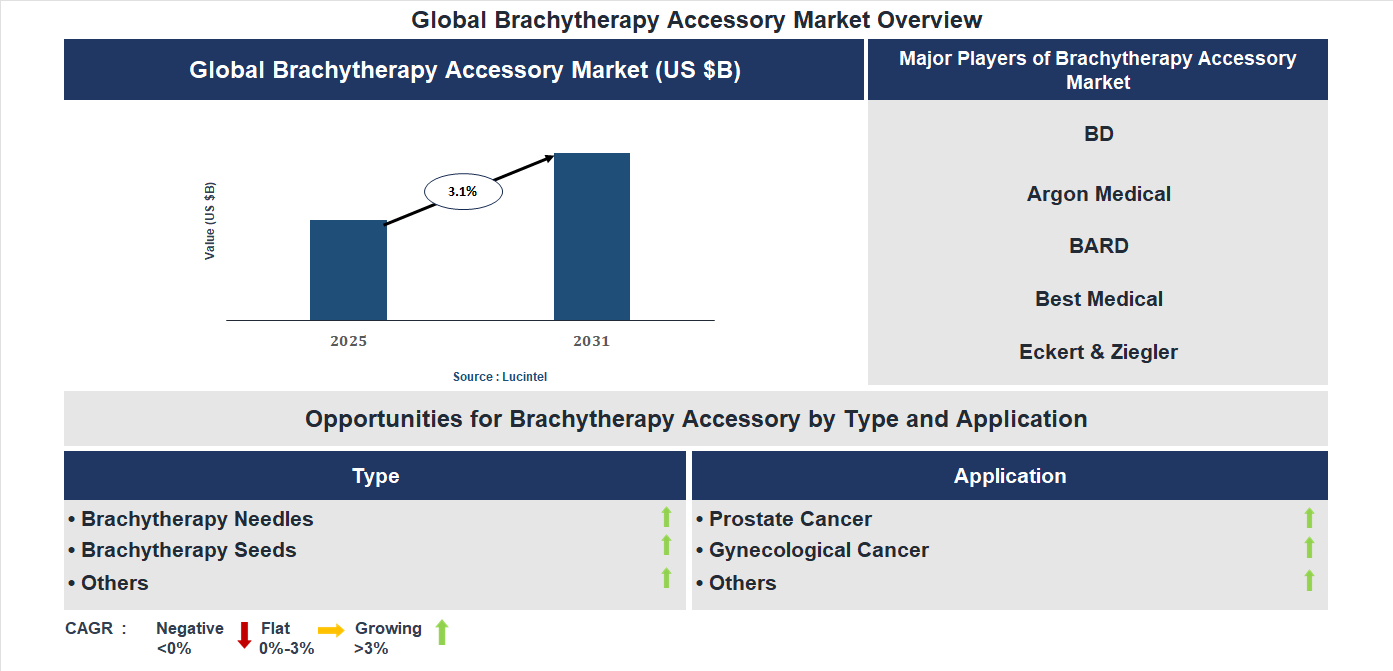 Global Brachytherapy Accessory Market Overview

Global Brachytherapy Accessory Market (US $B)

Value (US $B)

3.1%

2025

2031

Source : Lucintel

Major Players of Brachytherapy Accessory Market

BD

Argon Medical

BARD

Best Medical

Eckert & Ziegler

Opportunities for Brachytherapy Accessory by Type and Application

Type

• Brachytherapy Needles
• Brachytherapy Seeds
• Others

Application

• Prostate Cancer
• Gynecological Cancer
• Others

CAGR : Negative <0% Flat 0%-3% Growing >3%